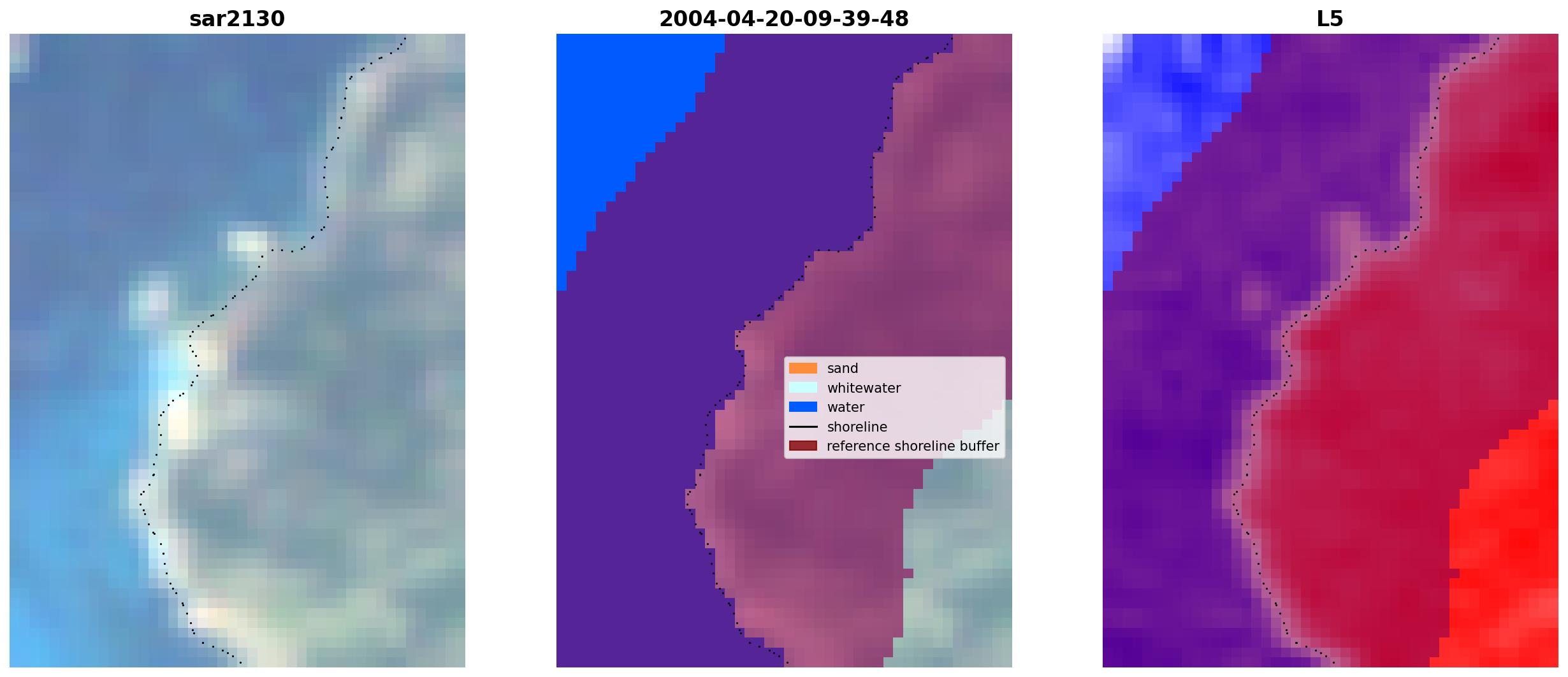 sar2130

2004-04-20-09-39-48

sand
whitewater
water
shoreline
reference shoreline buffer

L5